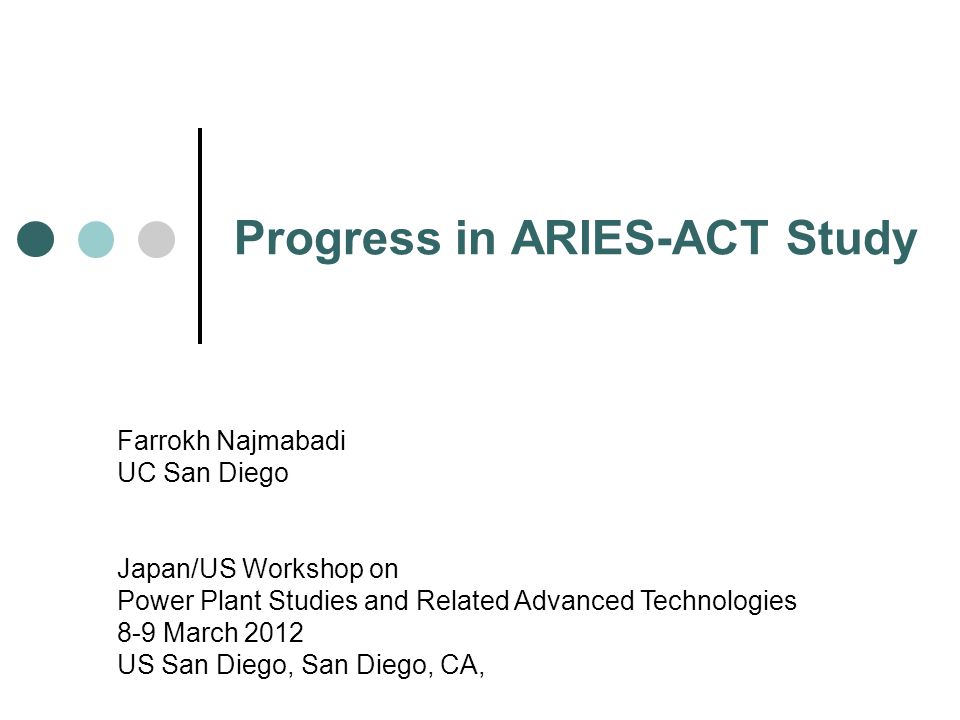 Progress in ARIES-ACT Study

Farrokh Najmabadi
UC San Diego

Japan/US Workshop on
Power Plant Studies and Related Advanced Technologies
8-9 March 2012
US San Diego, San Diego, CA,